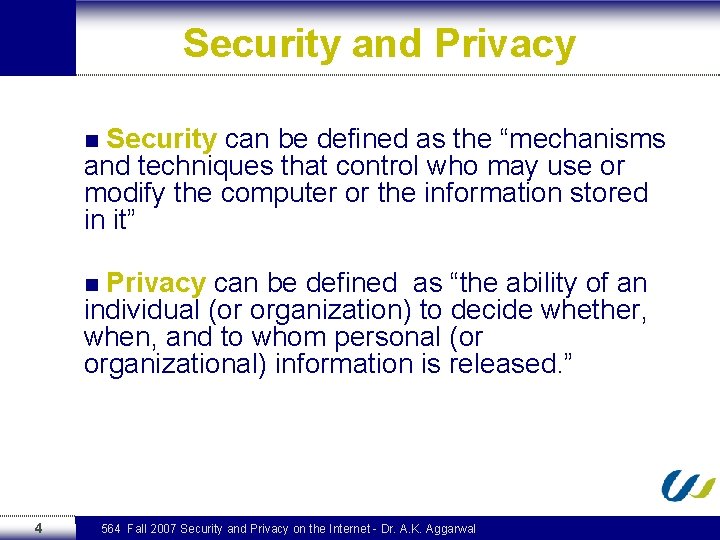 Security and Privacy

■ Security can be defined as the “mechanisms and techniques that control who may use or modify the computer or the information stored in it”

■ Privacy can be defined as “the ability of an individual (or organization) to decide whether, when, and to whom personal (or organizational) information is released.”

4

564 Fall 2007 Security and Privacy on the Internet - Dr. A.K. Aggarwal